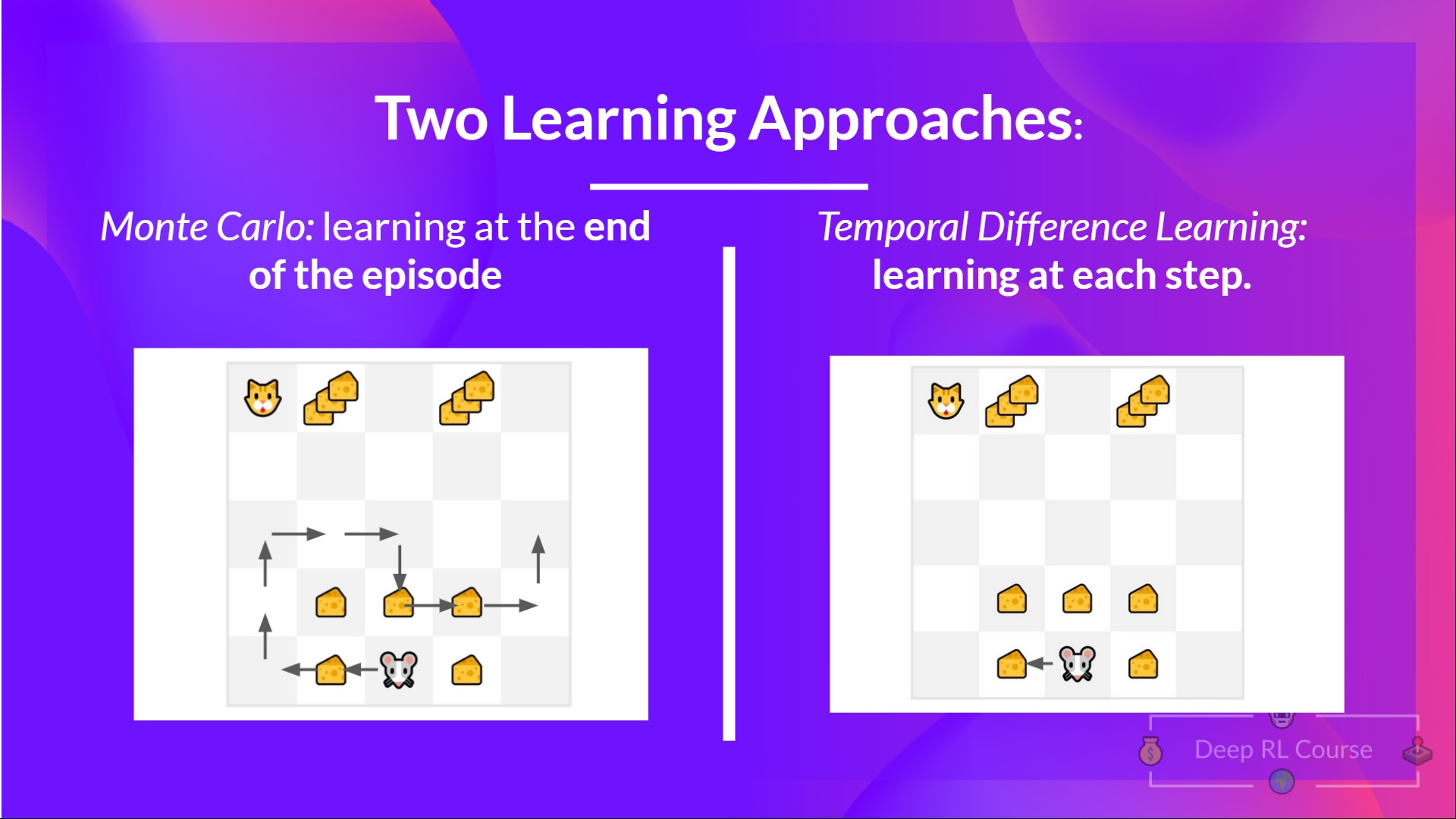 Two Learning Approaches:

Monte Carlo: learning at the end of the episode

Temporal Difference Learning: learning at each step.

Deep RL Course